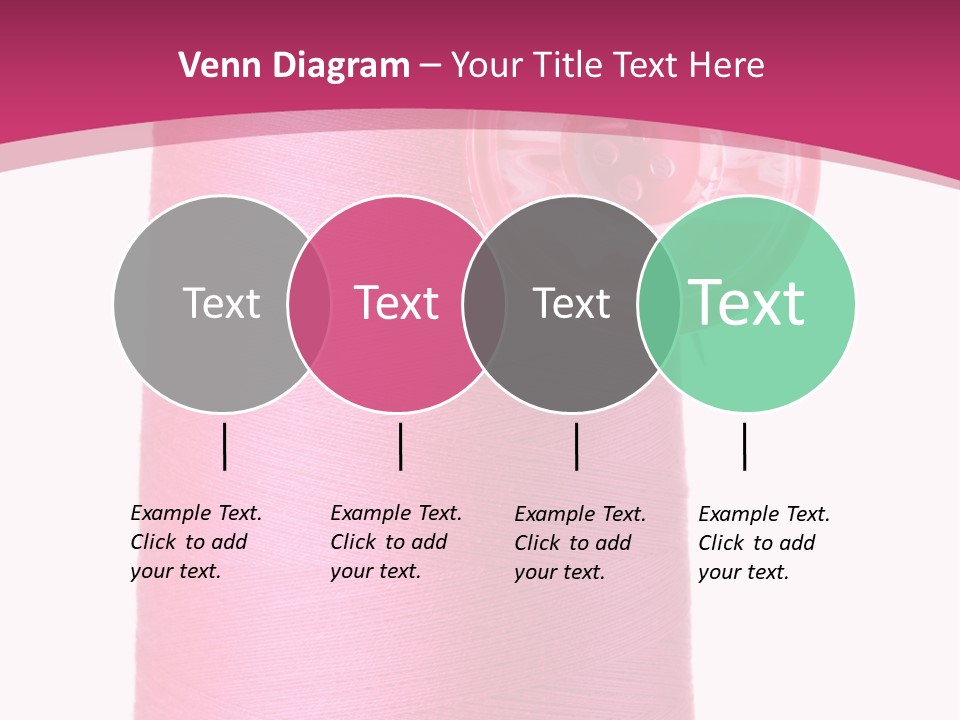 Venn Diagram – Your Title Text Here

Text

Text

Text

Text

Example Text. Click to add your text.

Example Text. Click to add your text.

Example Text. Click to add your text.

Example Text. Click to add your text.